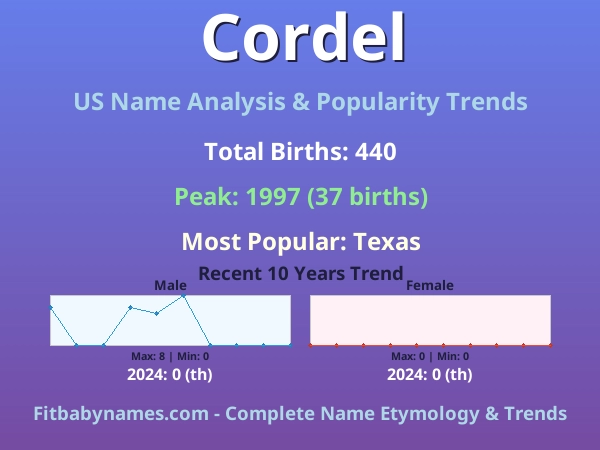 Cordel

US Name Analysis & Popularity Trends

Total Births: 440

Peak: 1997 (37 births)

Most Popular: Texas

Recent 10 Years Trend

Male

Max: 8 | Min: 0

2024: 0 (th)

Female

Max: 0 | Min: 0

2024: 0 (th)

Fitbabynames.com - Complete Name Etymology & Trends